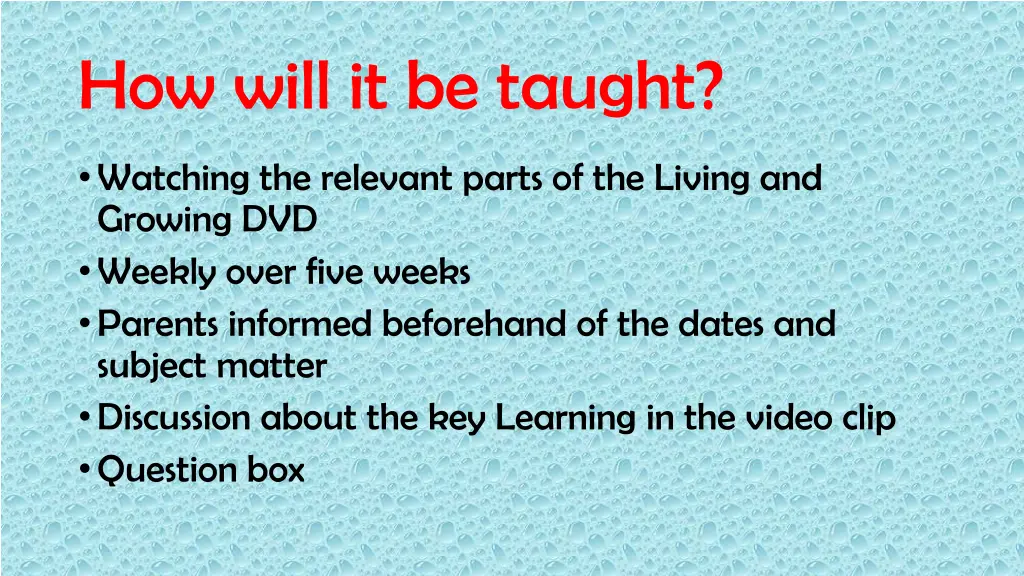 How will it be taught?

• Watching the relevant parts of the Living and Growing DVD
• Weekly over five weeks
• Parents informed beforehand of the dates and subject matter
• Discussion about the key Learning in the video clip
• Question box